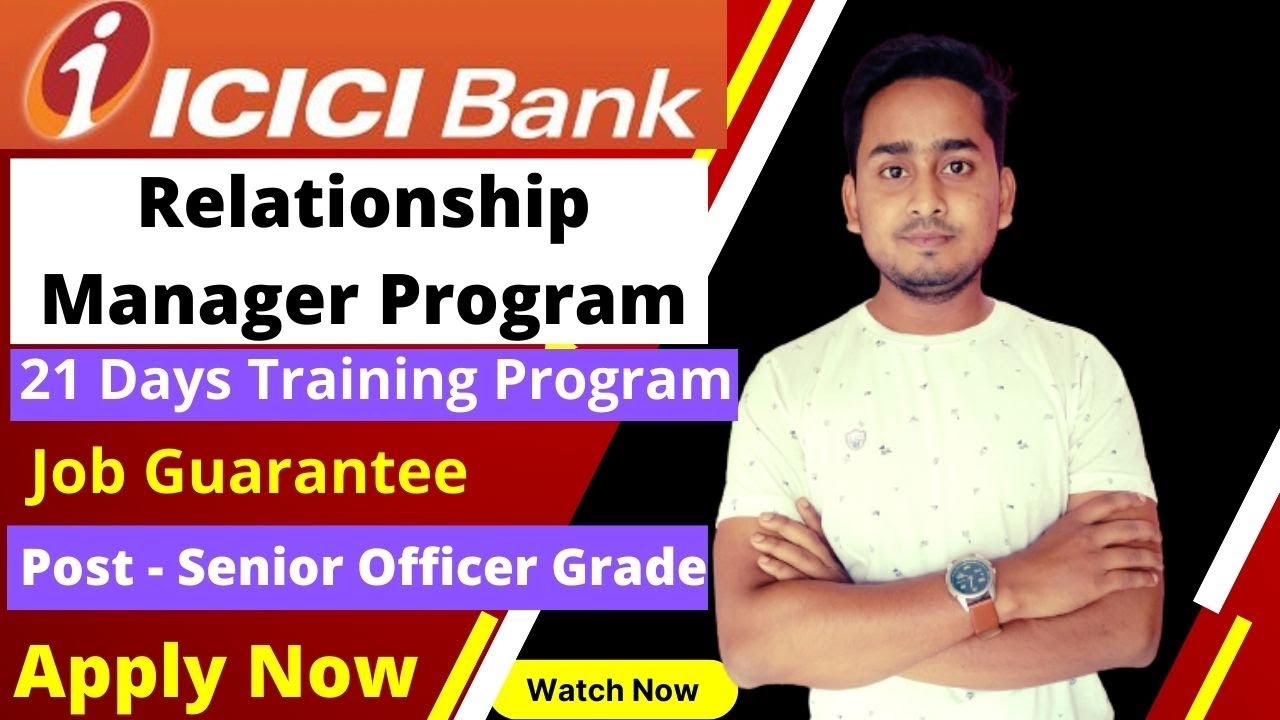 ICICI Bank

Relationship Manager Program

21 Days Training Program

Job Guarantee

Post - Senior Officer Grade

Apply Now

Watch Now